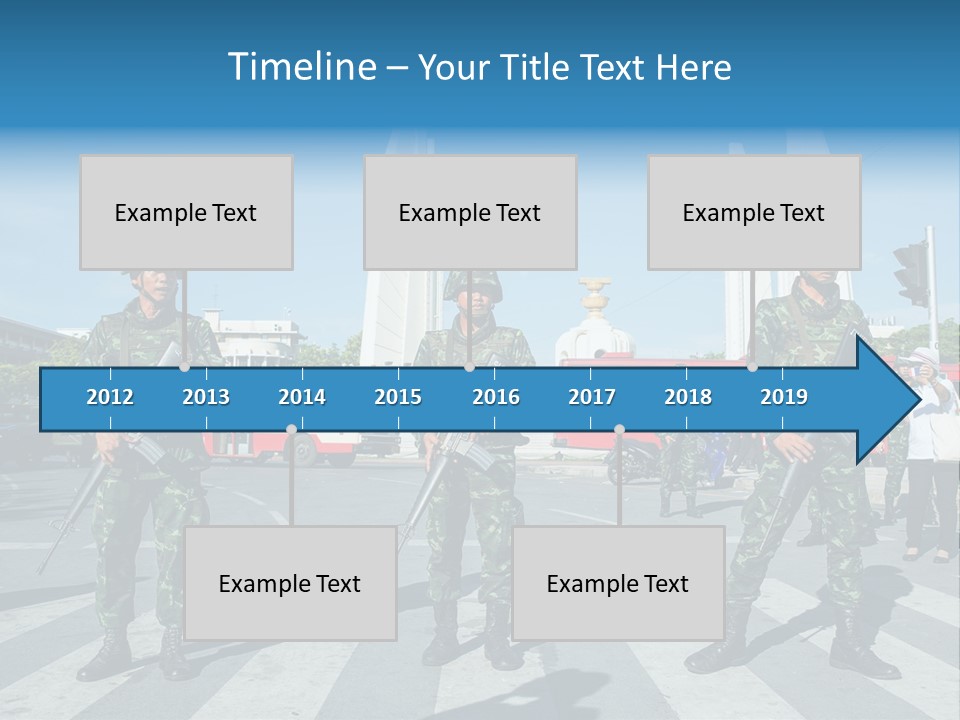 Timeline – Your Title Text Here

Example Text

Example Text

Example Text

2012 2013 2014 2015 2016 2017 2018 2019

Example Text

Example Text